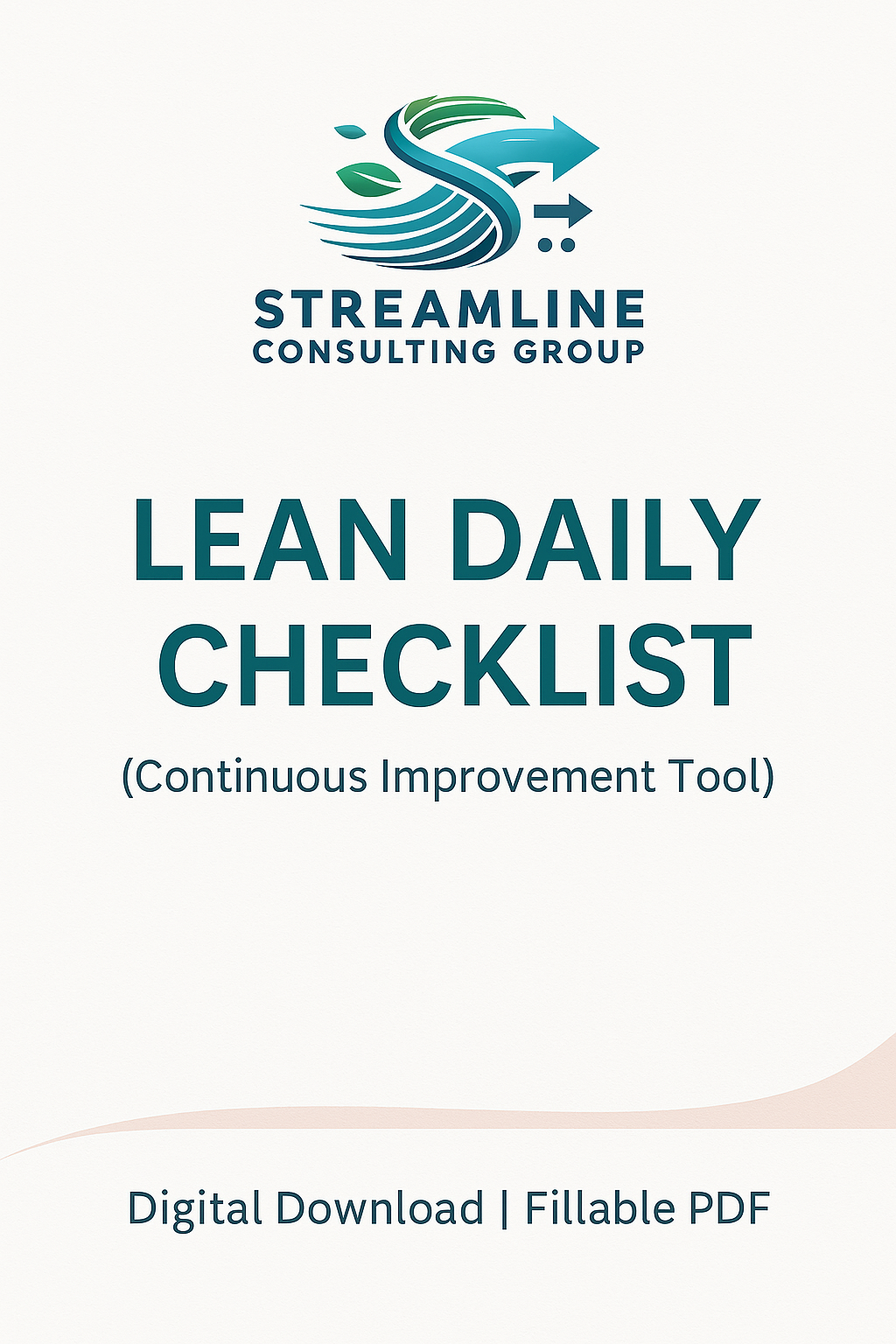 STREAMLINE
CONSULTING GROUP

LEAN DAILY CHECKLIST

(Continuous Improvement Tool)

Digital Download | Fillable PDF